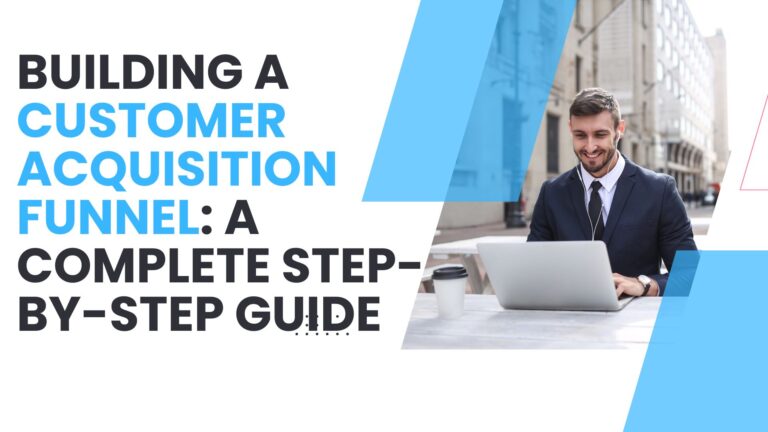 BUILDING A CUSTOMER ACQUISITION FUNNEL: A COMPLETE STEP-BY-STEP GUIDE